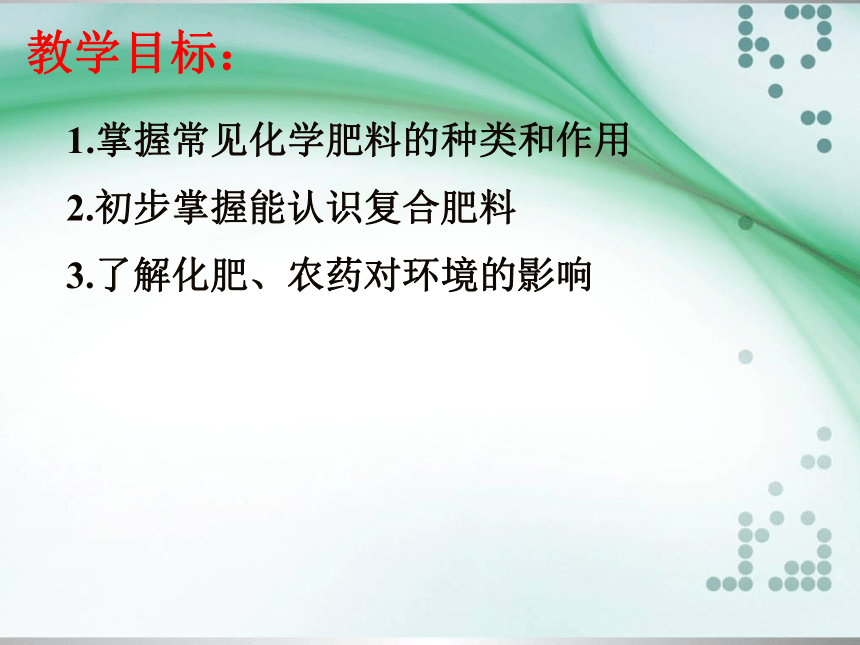 教学目标：

1.掌握常见化学肥料的种类和作用

2.初步掌握能认识复合肥料

3.了解化肥、农药对环境的影响